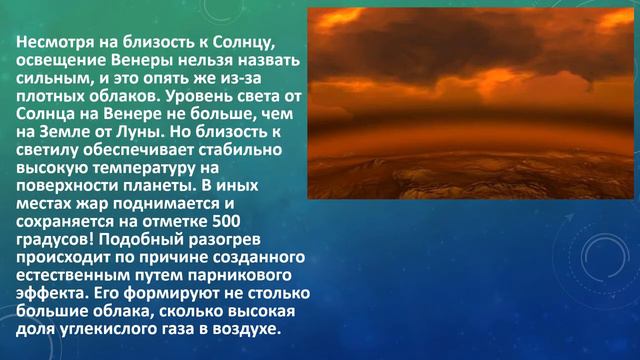 Несмотря на близость к Солнцу, освещение Венеры нельзя назвать сильным, и это опять же из-за плотных облаков. Уровень света от Солнца на Венере не больше, чем на Земле от Луны. Но близость к светилу обеспечивает стабильно высокую температуру на поверхности планеты. В иных местах жар поднимается и сохраняется на отметке 500 градусов! Подобный разогрев происходит по причине созданного естественным путем парникового эффекта. Его формируют не столько большие облака, сколько высокая доля углекислого газа в воздухе.